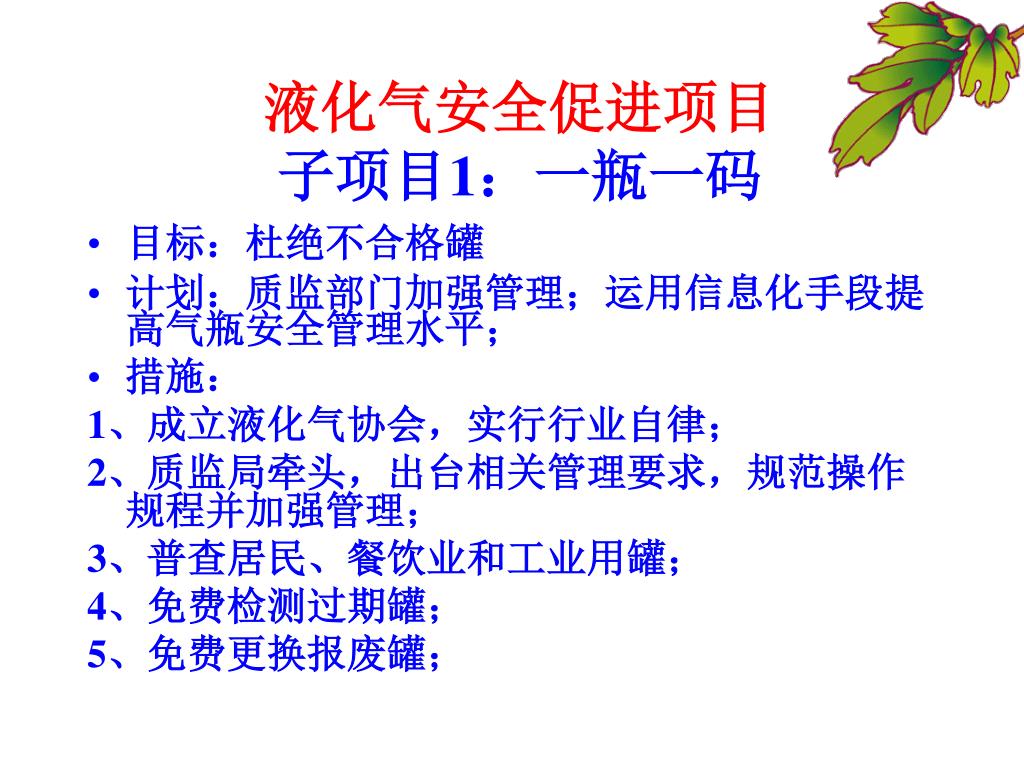 液化气安全促进项目
子项目1：一瓶一码

• 目标：杜绝不合格罐
• 计划：质监部门加强管理；运用信息化手段提高气瓶安全管理水平；
• 措施：
1、成立液化气协会，实行行业自律；
2、质监局牵头，出台相关管理要求，规范操作规程并加强管理；
3、普查居民、餐饮业和工业用罐；
4、免费检测过期罐；
5、免费更换报废罐；